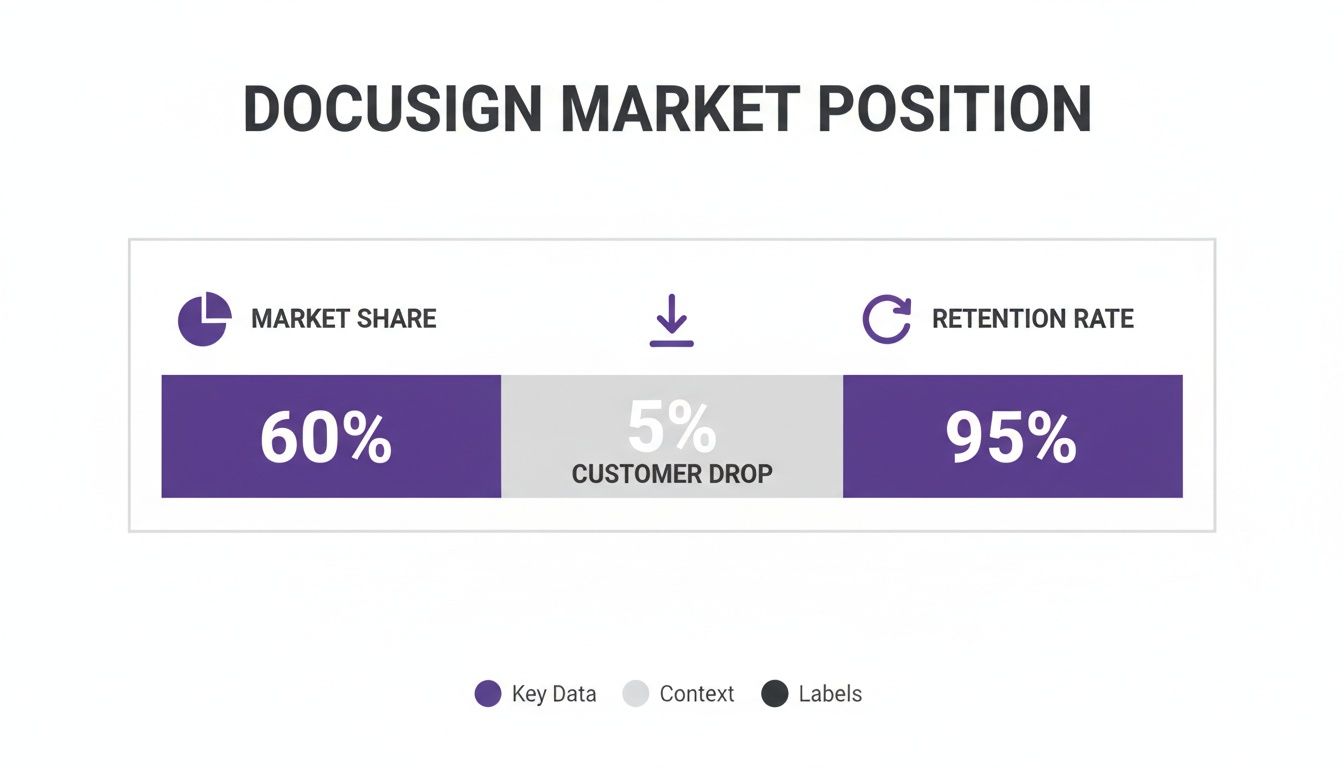 DOCUSIGN MARKET POSITION

MARKET SHARE

RETENTION RATE

60%

5%
CUSTOMER DROP

95%

Key Data
Context
Labels